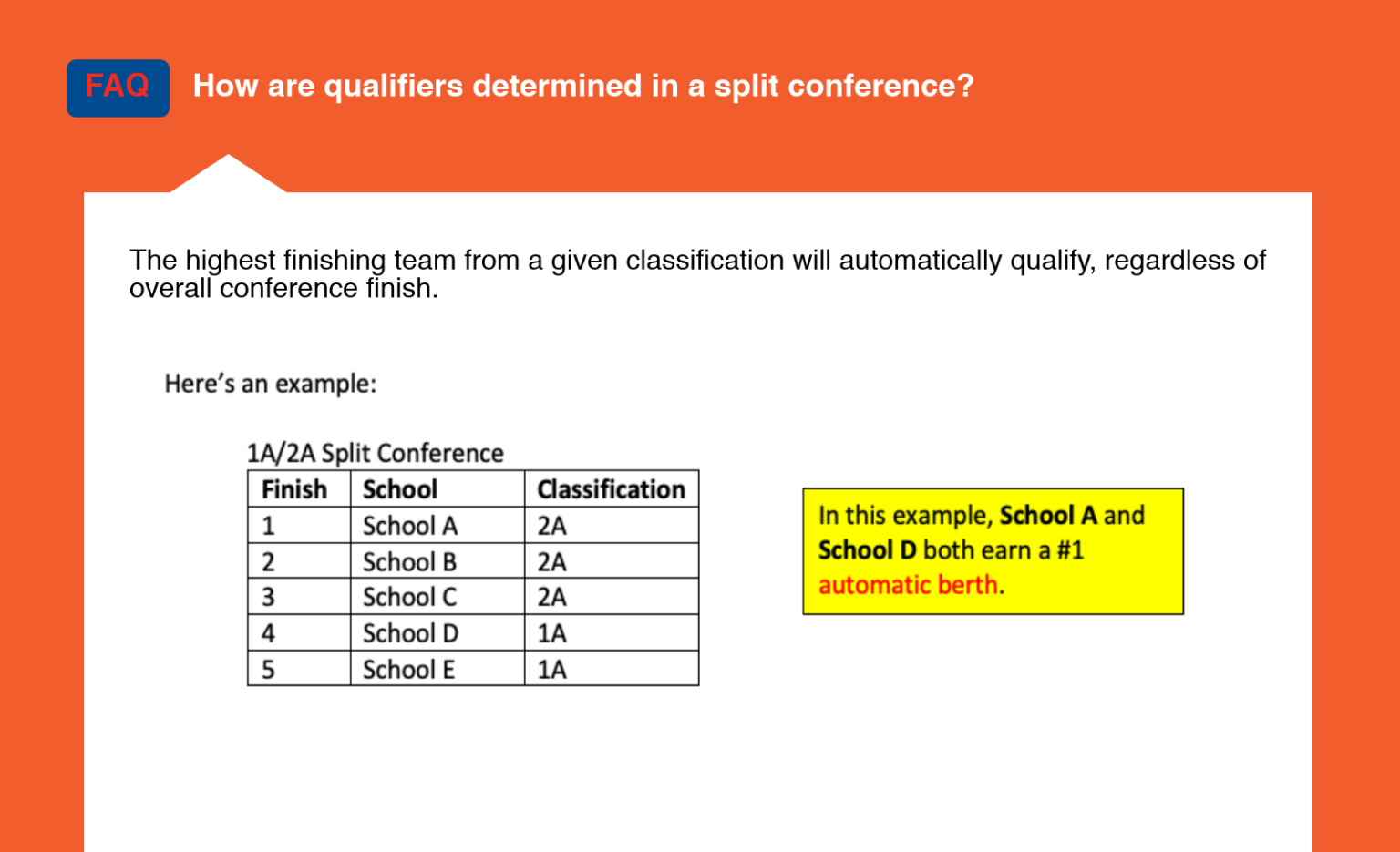 FAQ How are qualifiers determined in a split conference?

The highest finishing team from a given classification will automatically qualify, regardless of overall conference finish.

Here's an example:

1A/2A Split Conference

| Finish | School | Classification |
|---|---|---|
| 1 | School A | 2A |
| 2 | School B | 2A |
| 3 | School C | 2A |
| 4 | School D | 1A |
| 5 | School E | 1A |

In this example, School A and School D both earn a #1 automatic berth.